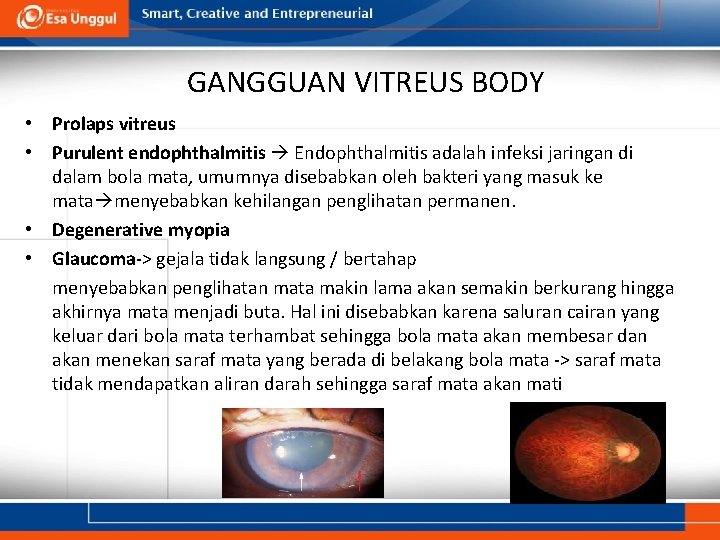 Esa Unggul Smart, Creative and Entrepreneurial

GANGGUAN VITREUS BODY

• Prolaps vitreus
• Purulent endophthalmitis → Endophthalmitis adalah infeksi jaringan di dalam bola mata, umumnya disebabkan oleh bakteri yang masuk ke mata→menyebabkan kehilangan penglihatan permanen.
• Degenerative myopia
• Glaucoma-> gejala tidak langsung / bertahap

menyebabkan penglihatan mata makin lama akan semakin berkurang hingga akhirnya mata menjadi buta. Hal ini disebabkan karena saluran cairan yang keluar dari bola mata terhambat sehingga bola mata akan membesar dan akan menekan saraf mata yang berada di belakang bola mata -> saraf mata tidak mendapatkan aliran darah sehingga saraf mata akan mati